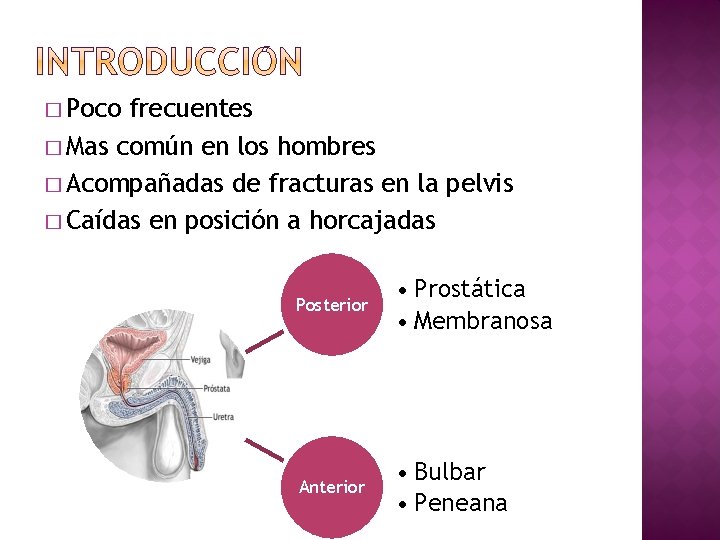 INTRODUCCIÓN

□ Poco frecuentes
□ Mas común en los hombres
□ Acompañadas de fracturas en la pelvis
□ Caídas en posición a horcajadas

Vejiga
Próstata
Uretra

Posterior
• Prostática
• Membranosa

Anterior
• Bulbar
• Peneana